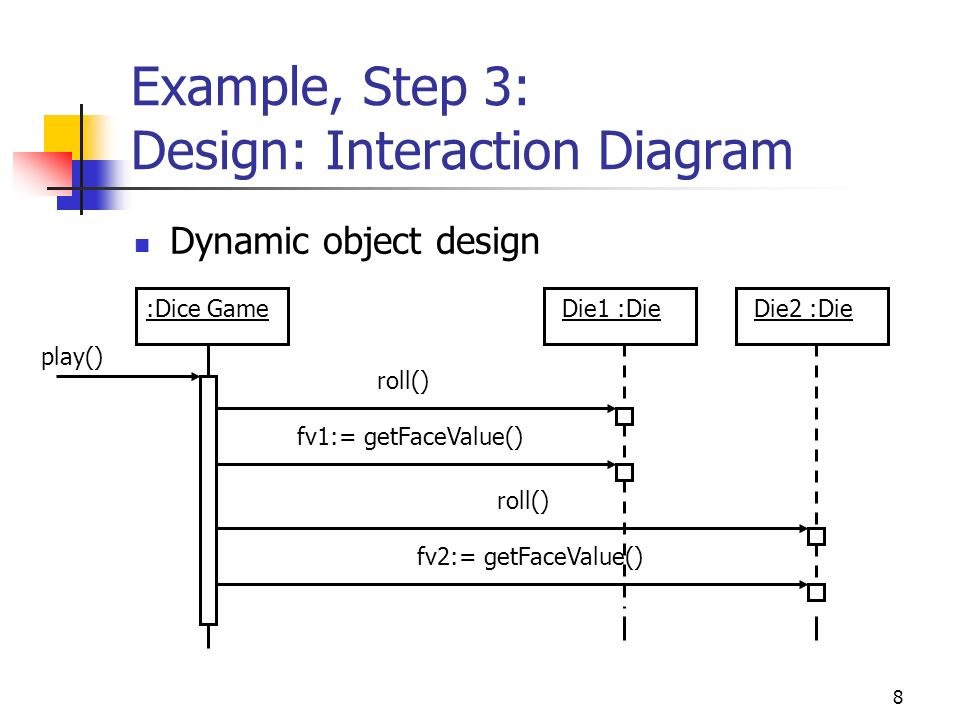 Example, Step 3:
Design: Interaction Diagram

Dynamic object design

:Dice Game

Die1 :Die

Die2 :Die

play()

roll()

fv1:= getFaceValue()

roll()

fv2:= getFaceValue()

8